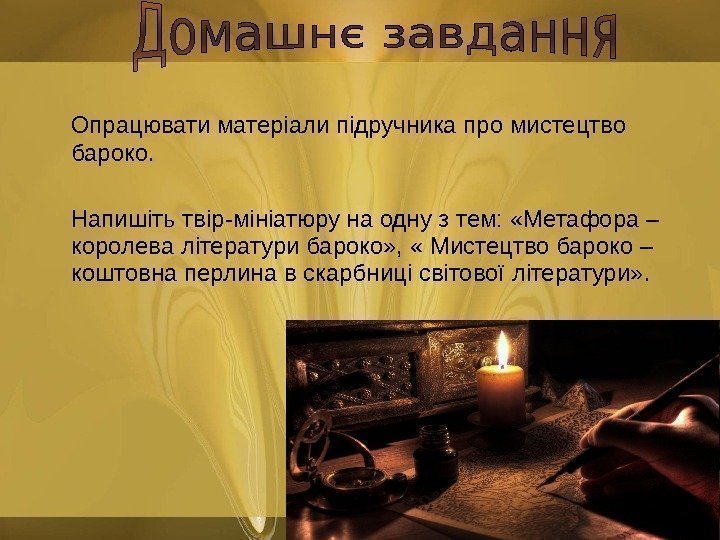 Домашнє завдання

Опрацювати матеріали підручника про мистецтво бароко.

Напишіть твір-мініатюру на одну з тем: «Метафора – королева літератури бароко», « Мистецтво бароко – коштовна перлина в скарбниці світової літератури».